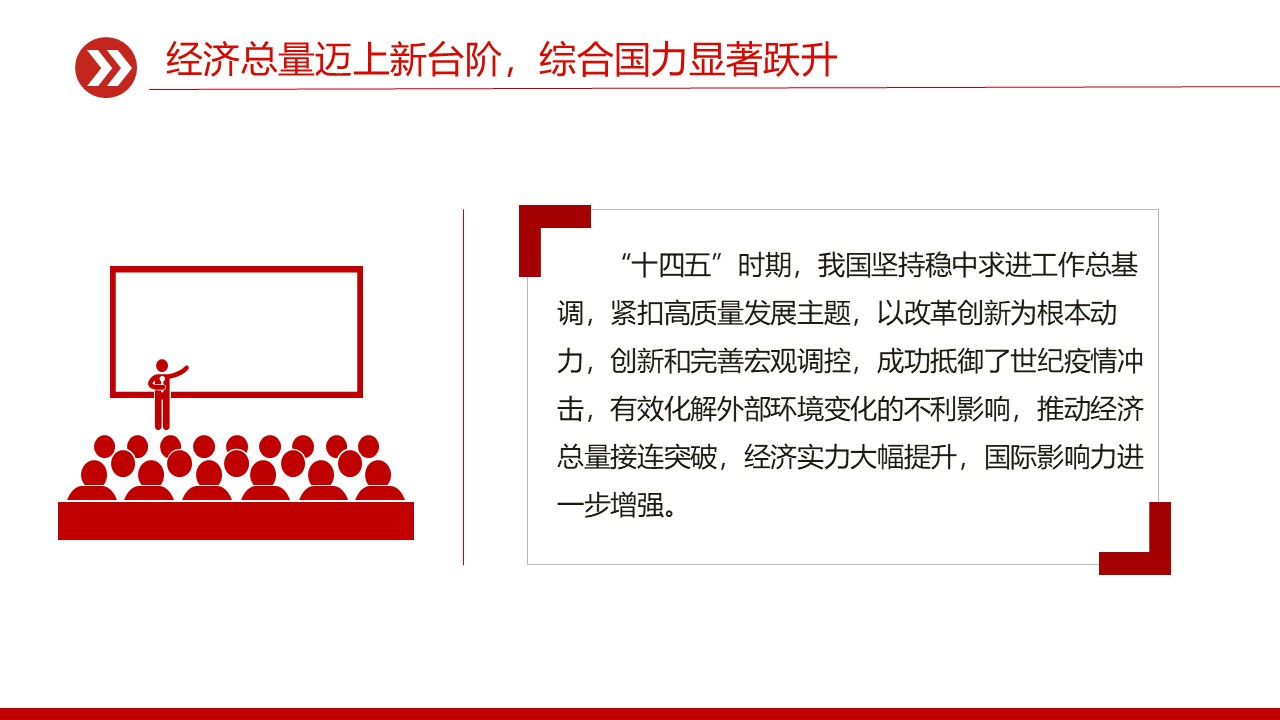 经济总量迈上新台阶，综合国力显著跃升

“十四五”时期，我国坚持稳中求进工作总基调，紧扣高质量发展主题，以改革创新为根本动力，创新和完善宏观调控，成功抵御了世纪疫情冲击，有效化解外部环境变化的不利影响，推动经济总量接连突破，经济实力大幅提升，国际影响力进一步增强。